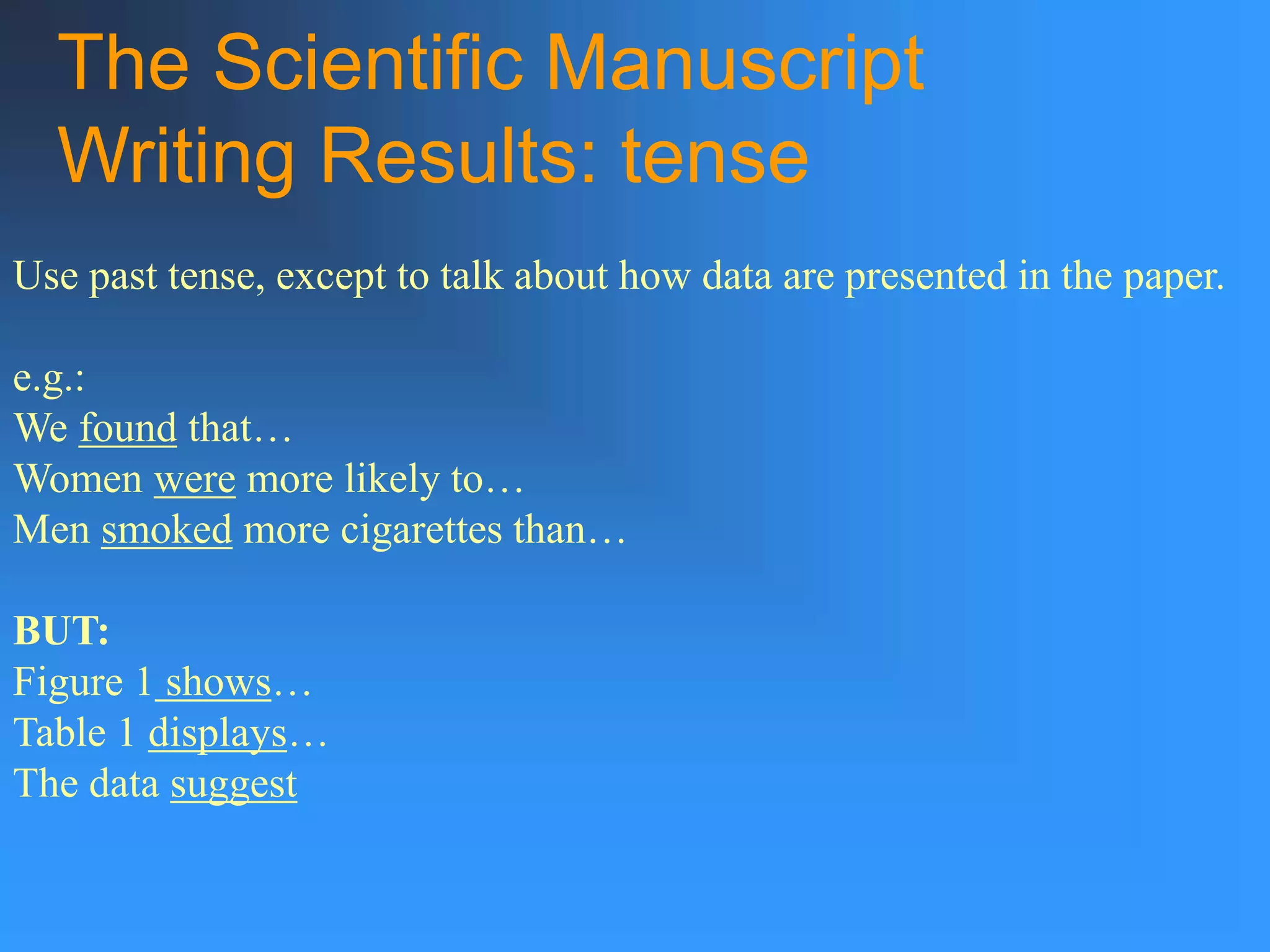 The Scientific Manuscript
Writing Results: tense

Use past tense, except to talk about how data are presented in the paper.

e.g.:
We found that…
Women were more likely to…
Men smoked more cigarettes than…

BUT:
Figure 1 shows…
Table 1 displays…
The data suggest